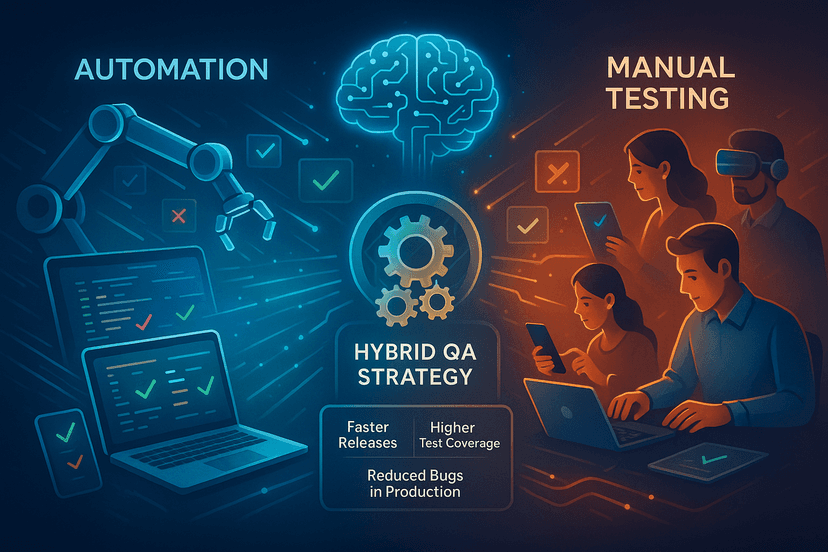 AUTOMATION

MANUAL TESTING

HYBRID QA STRATEGY

Faster Releases

Higher Test Coverage

Reduced Bugs in Production